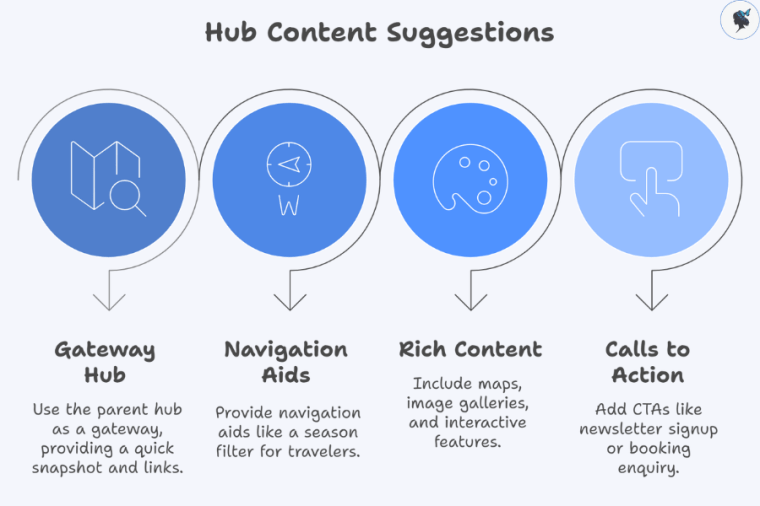 Hub Content Suggestions

W

Gateway Hub

Use the parent hub as a gateway, providing a quick snapshot and links.

Navigation Aids

Provide navigation aids like a season filter for travelers.

Rich Content

Include maps, image galleries, and interactive features.

Calls to Action

Add CTAs like newsletter signup or booking enquiry.